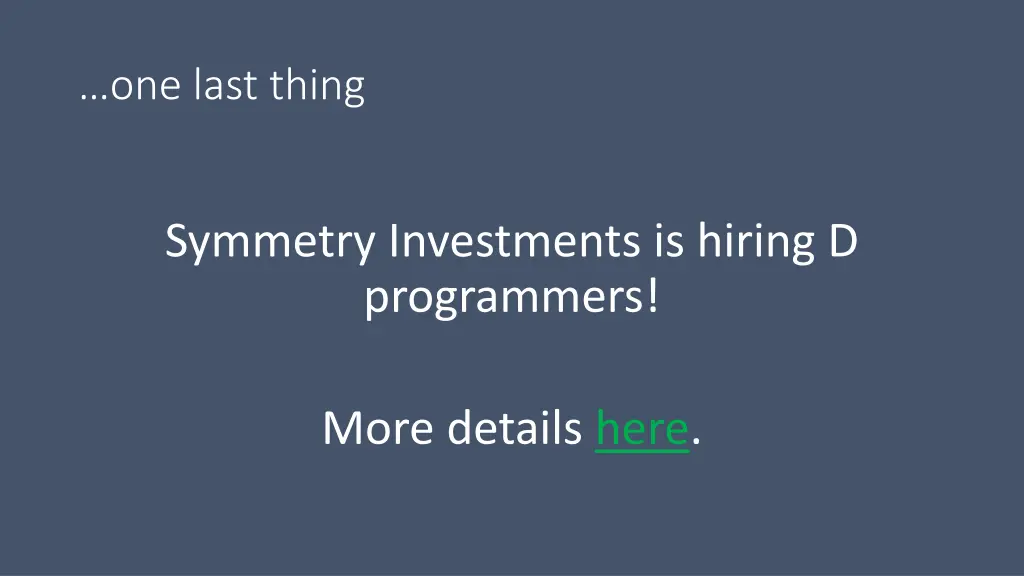 …one last thing

Symmetry Investments is hiring D programmers!

More details here.